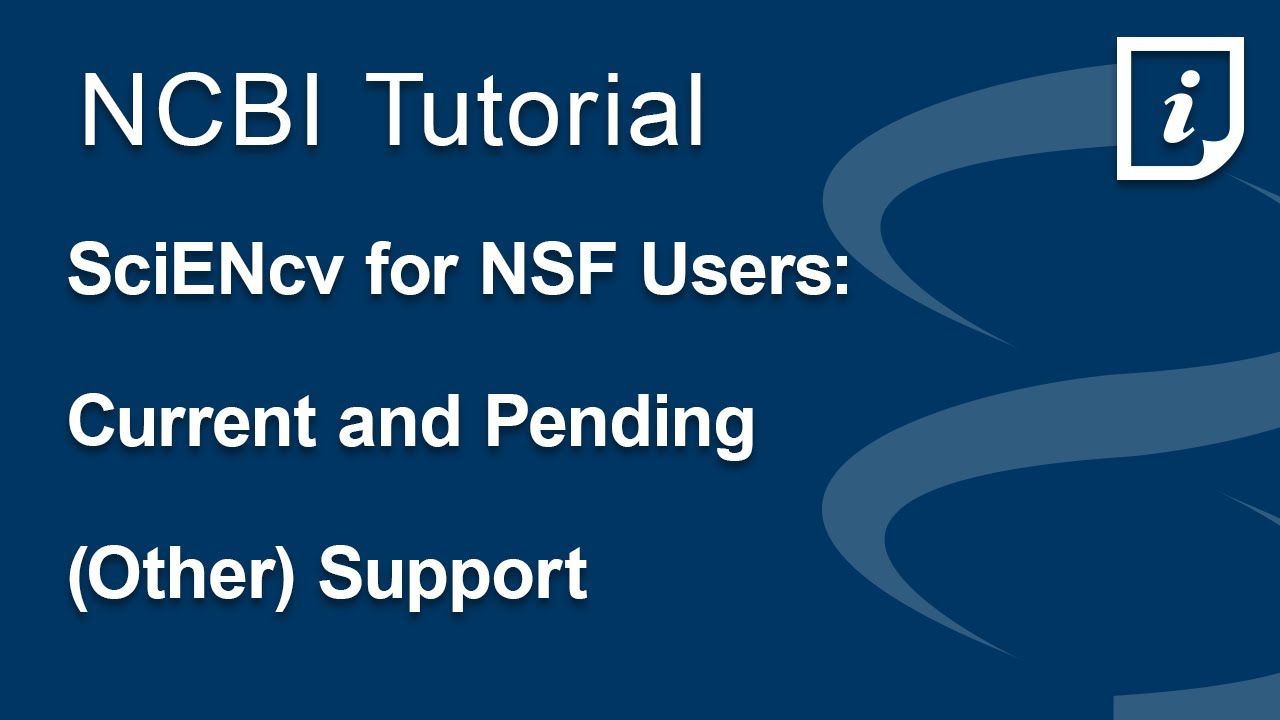 NCBI Tutorial

i

SciENcv for NSF Users:

Current and Pending

(Other) Support